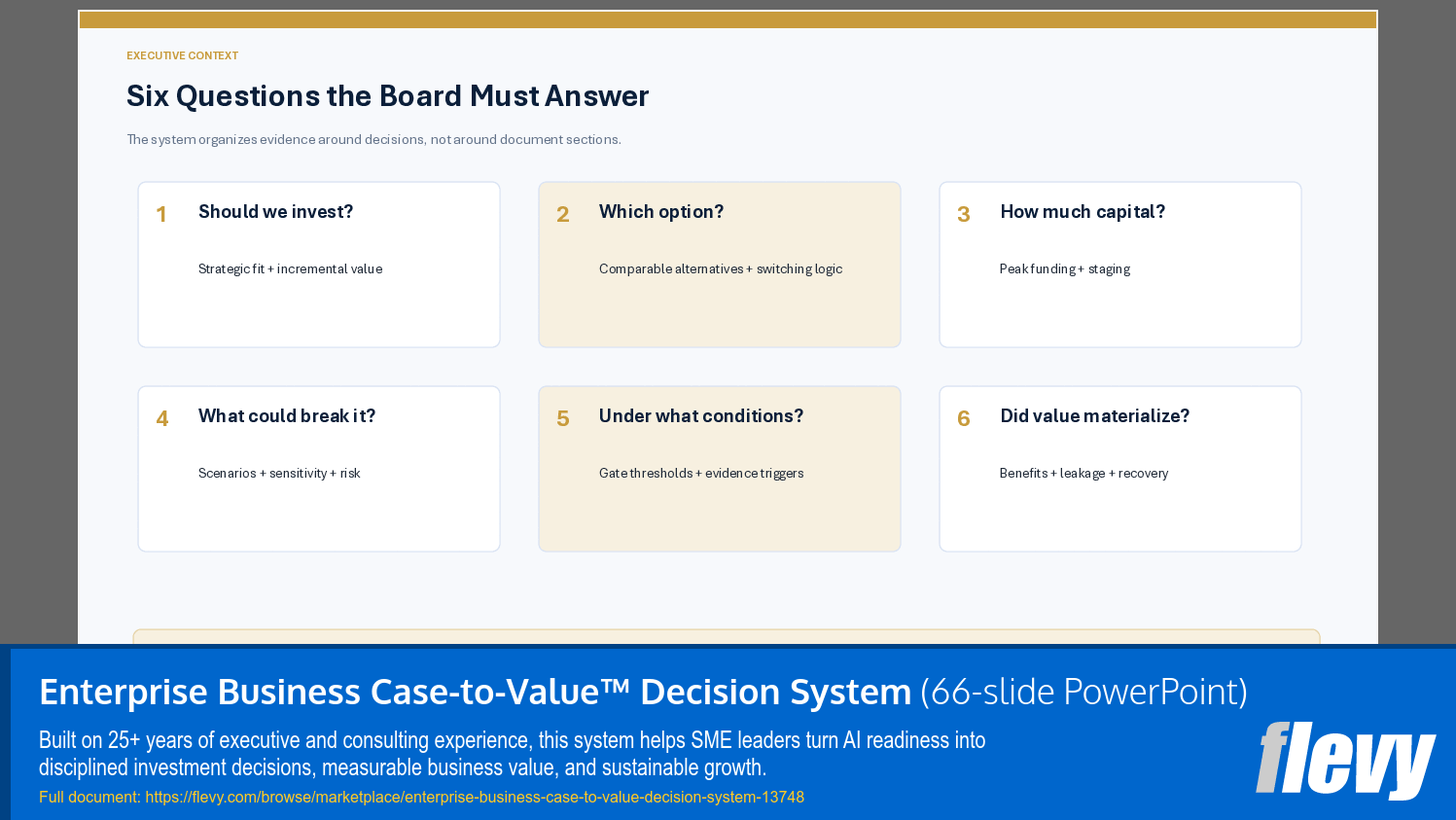 EXECUTIVE CONTEXT

Six Questions the Board Must Answer

The system organizes evidence around decisions, not around document sections.

1 Should we invest?

Strategic fit + incremental value

2 Which option?

Comparable alternatives + switching logic

3 How much capital?

Peak funding + staging

4 What could break it?

Scenarios + sensitivity + risk

5 Under what conditions?

Gate thresholds + evidence triggers

6 Did value materialize?

Benefits + leakage + recovery

Enterprise Business Case-to-Value™ Decision System (66-slide PowerPoint)

Built on 25+ years of executive and consulting experience, this system helps SME leaders turn AI readiness into disciplined investment decisions, measurable business value, and sustainable growth.

Full document: https://flevy.com/browse/marketplace/enterprise-business-case-to-value-decision-system-13748

flevy